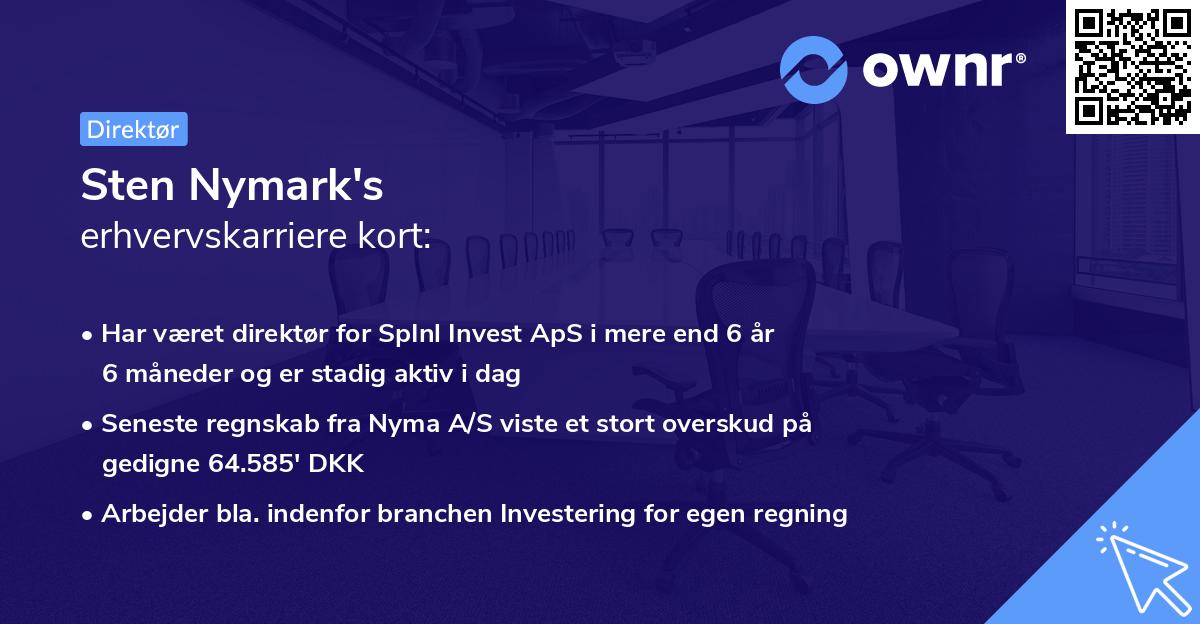 ownr®

Direktør

Sten Nymark's
erhvervskarriere kort:

• Har været direktør for Splnl Invest ApS i mere end 6 år 6 måneder og er stadig aktiv i dag

• Seneste regnskab fra Nyma A/S viste et stort overskud på gedigne 64.585' DKK

• Arbejder bla. indenfor branchen Investering for egen regning